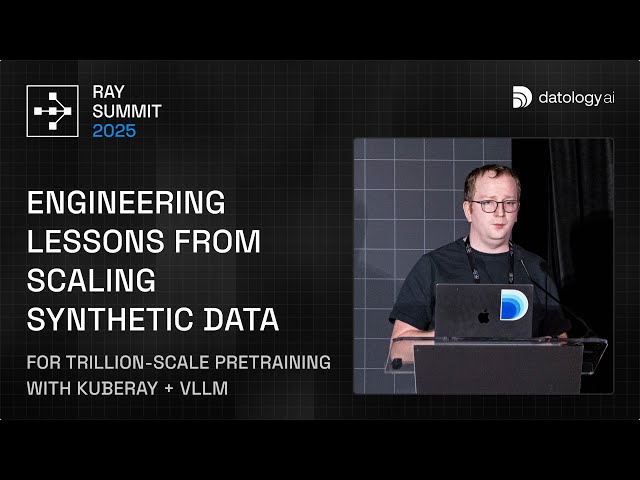 RAY SUMMIT 2025

datology ai

ENGINEERING LESSONS FROM SCALING SYNTHETIC DATA

FOR TRILLION-SCALE PRETRAINING WITH KUBERAY + VLLM